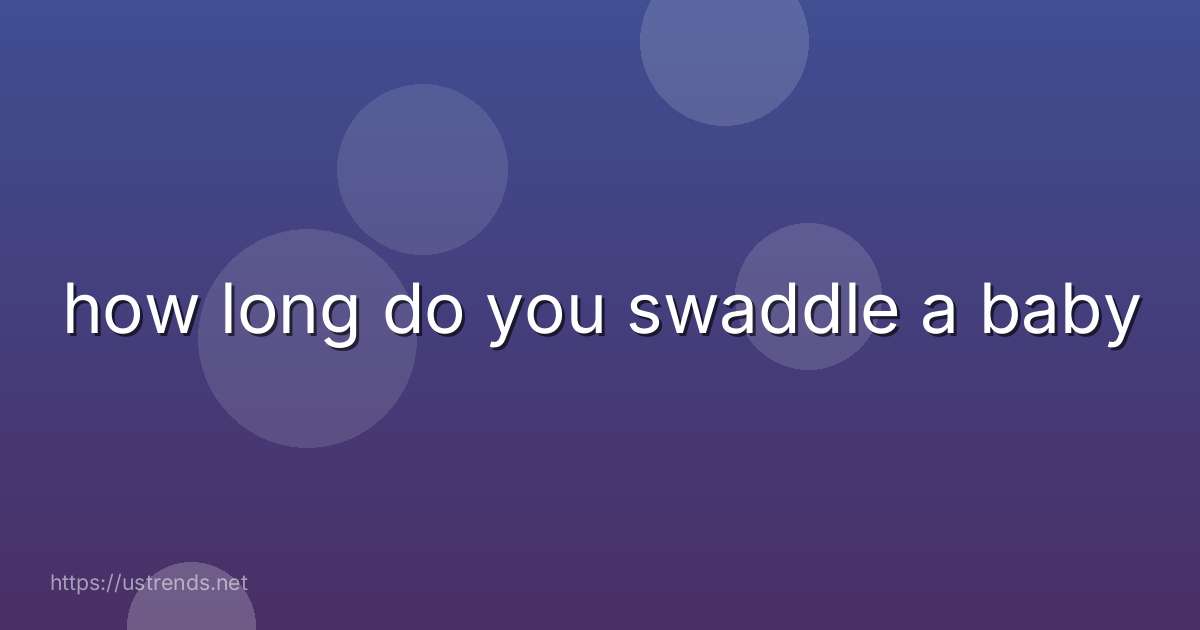 how long do you swaddle a baby

https://ustrends.net